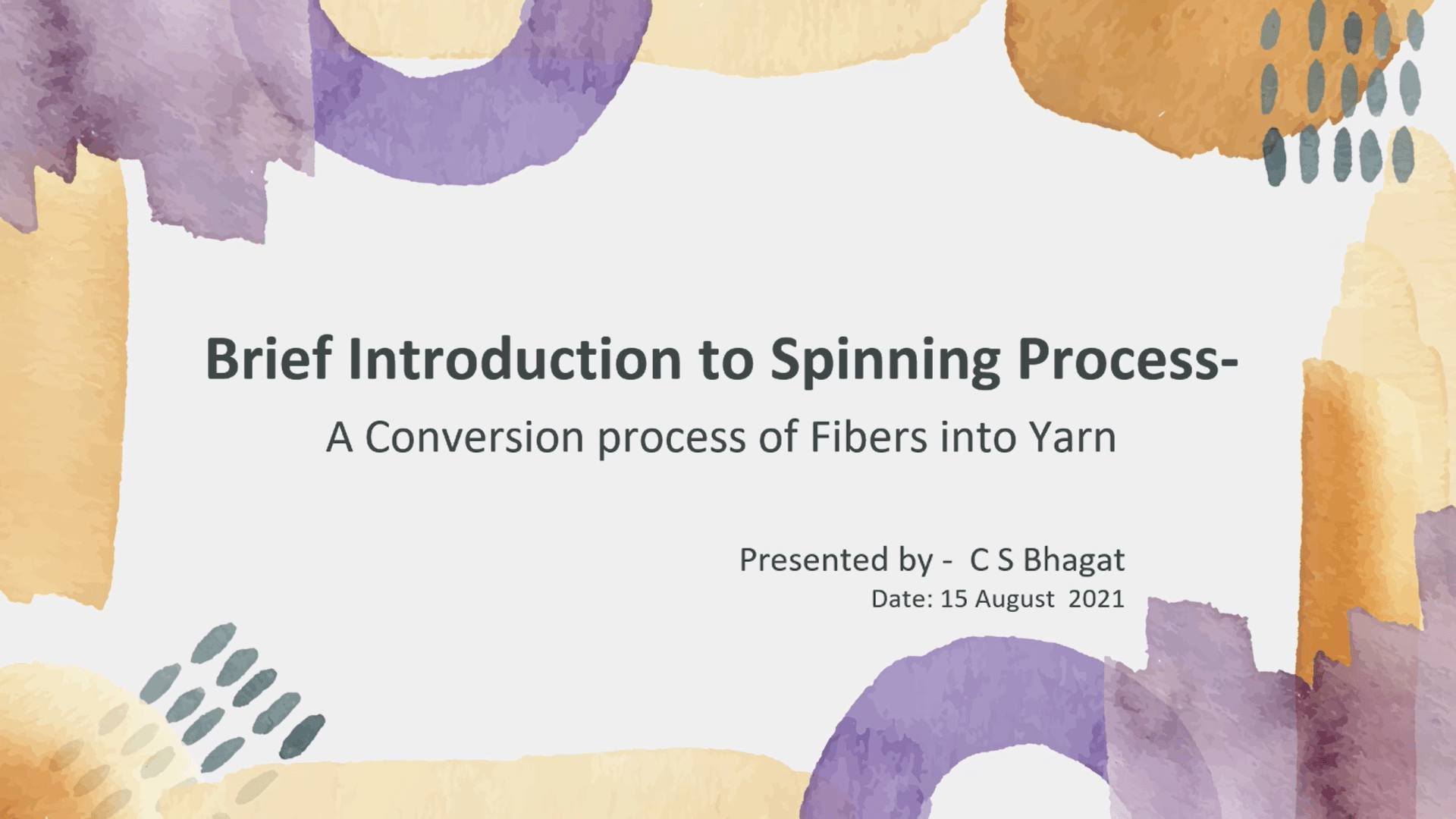 Brief Introduction to Spinning Process-

A Conversion process of Fibers into Yarn

Presented by - C S Bhagat
Date: 15 August 2021